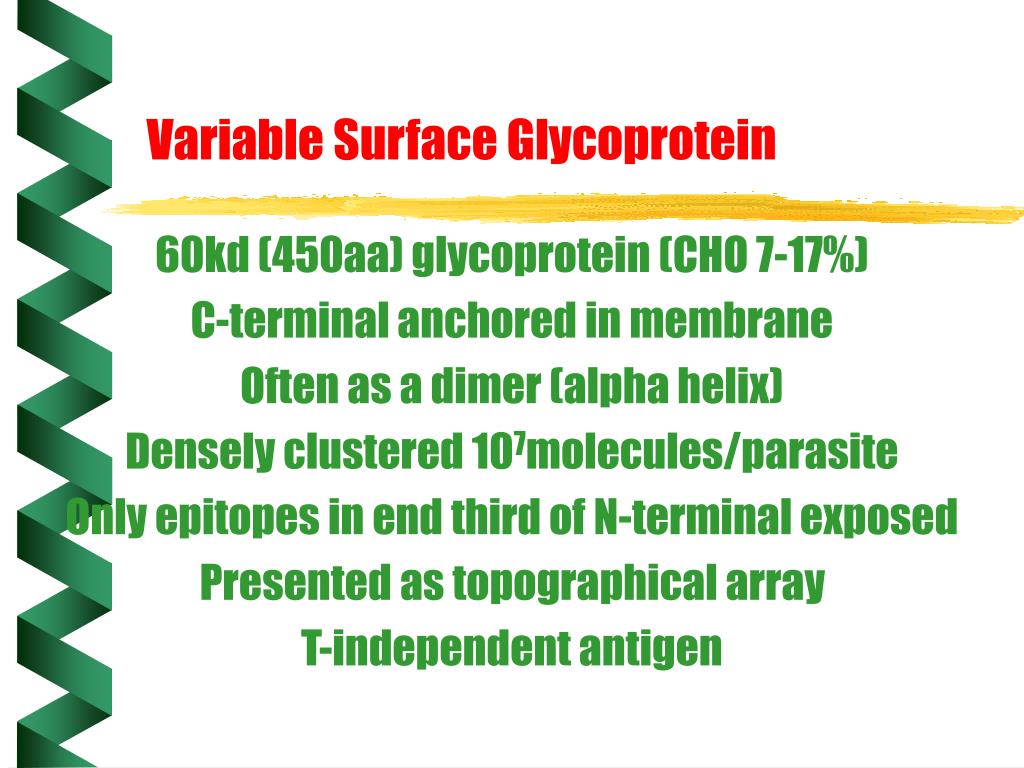 Variable Surface Glycoprotein

60kd (450aa) glycoprotein (CHO 7-17%)
C-terminal anchored in membrane
Often as a dimer (alpha helix)
Densely clustered $10^7$molecules/parasite
Only epitopes in end third of N-terminal exposed
Presented as topographical array
T-independent antigen